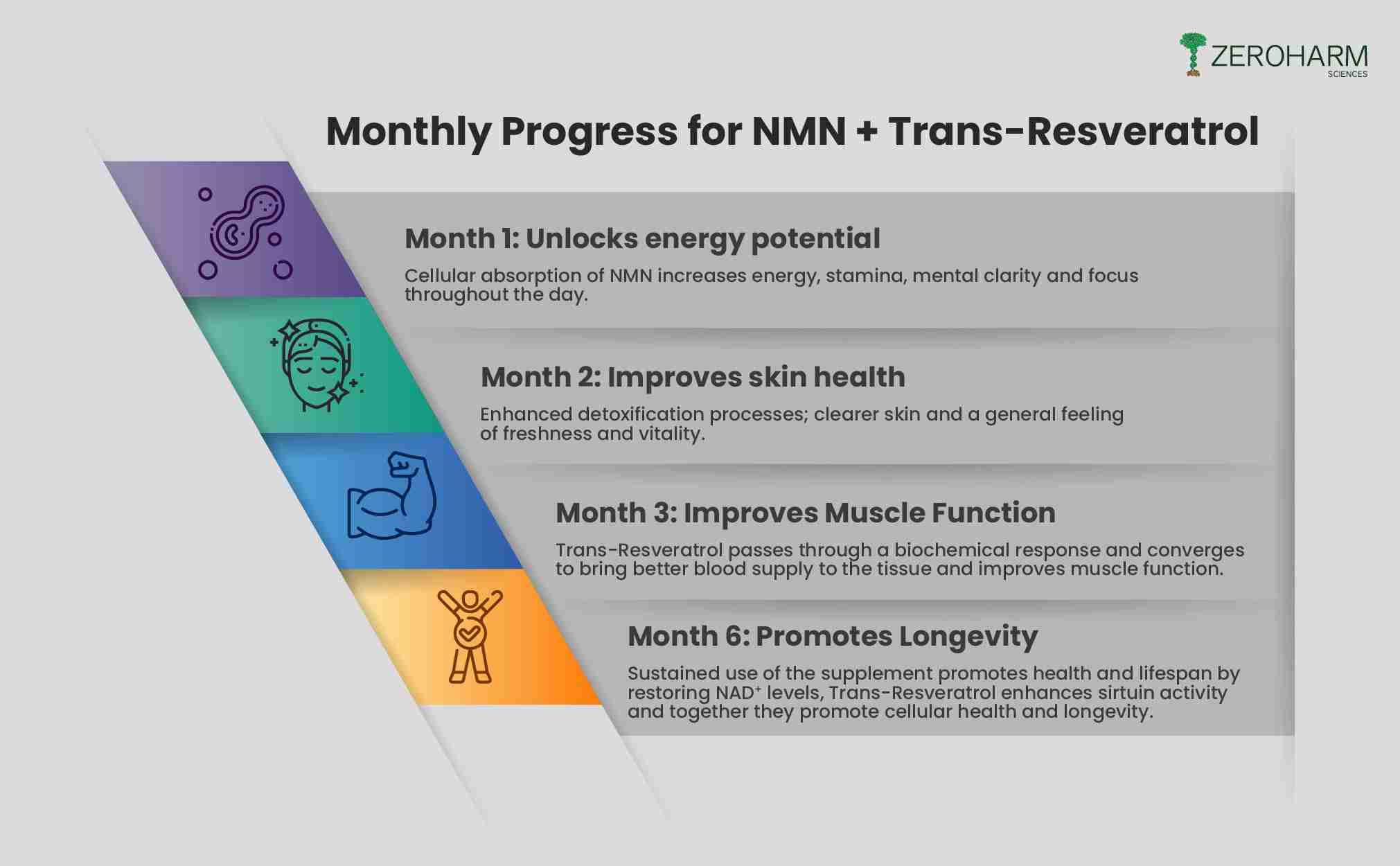 ZEROHARM
SCIENCES

Monthly Progress for NMN + Trans-Resveratrol

Month 1: Unlocks energy potential

Cellular absorption of NMN increases energy, stamina, mental clarity and focus throughout the day.

Month 2: Improves skin health

Enhanced detoxification processes; clearer skin and a general feeling of freshness and vitality.

Month 3: Improves Muscle Function

Trans-Resveratrol passes through a biochemical response and converges to bring better blood supply to the tissue and improves muscle function.

Month 6: Promotes Longevity

Sustained use of the supplement promotes health and lifespan by restoring $NAD^+$ levels, Trans-Resveratrol enhances sirtuin activity and together they promote cellular health and longevity.